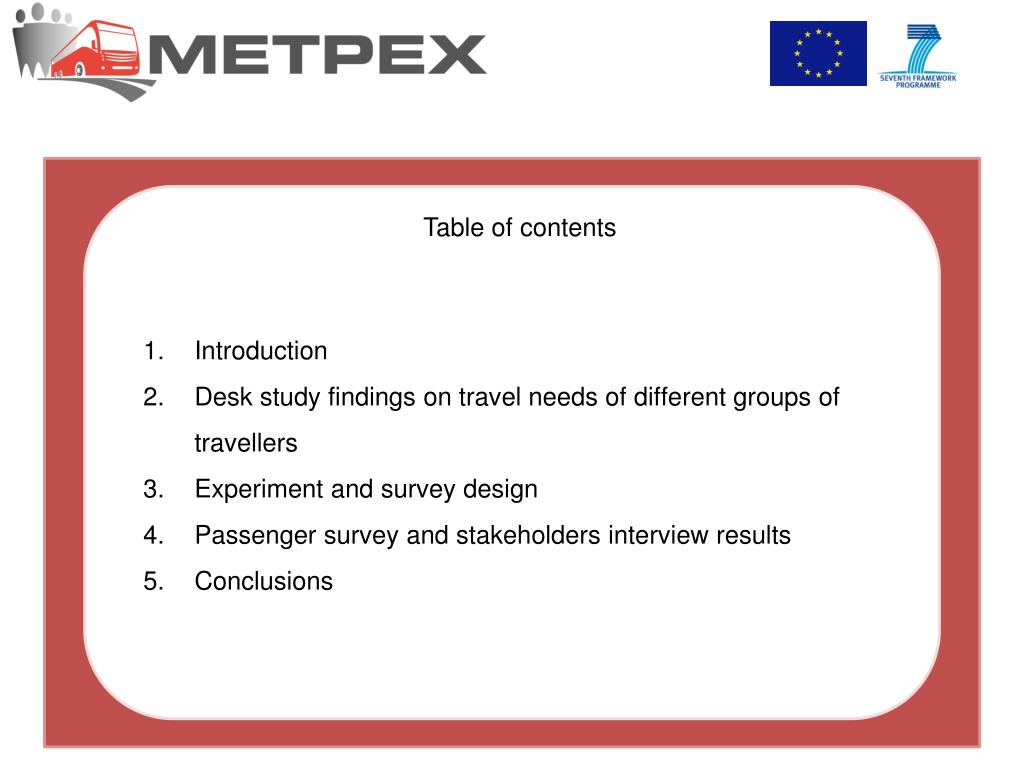 METPEX

SEVENTH FRAMEWORK PROGRAMME

Table of contents

1. Introduction
2. Desk study findings on travel needs of different groups of travellers
3. Experiment and survey design
4. Passenger survey and stakeholders interview results
5. Conclusions